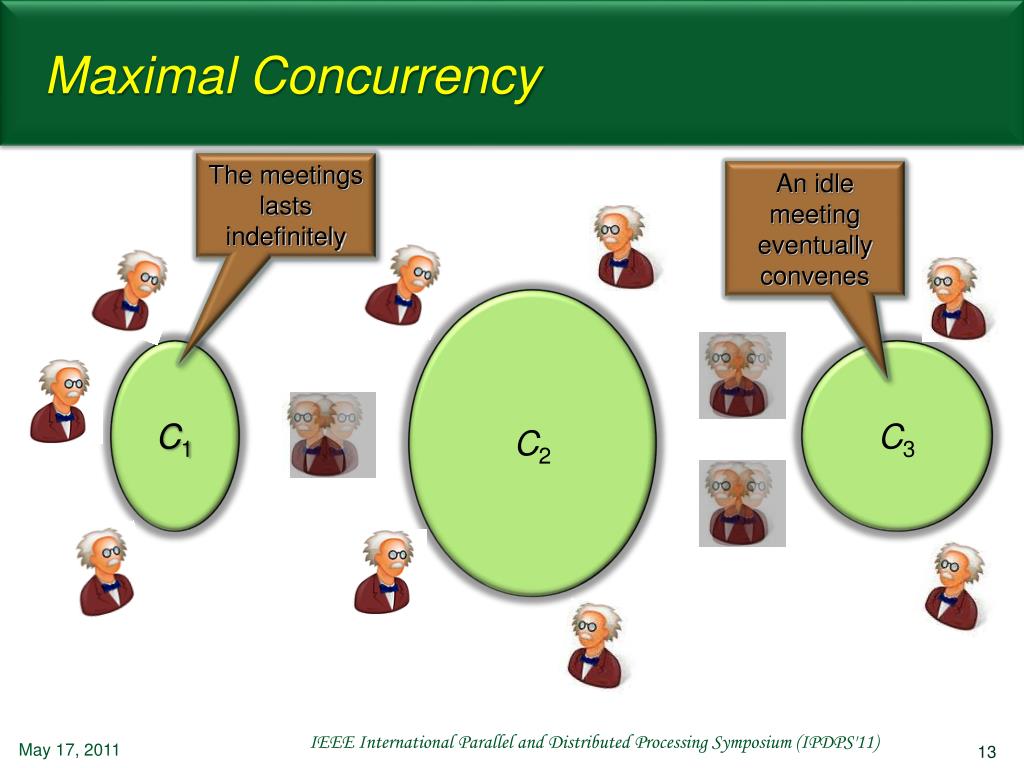 Maximal Concurrency

The meetings lasts indefinitely

An idle meeting eventually convenes

$C_1$

$C_2$

$C_3$

May 17, 2011

IEEE International Parallel and Distributed Processing Symposium (IPDPS'11)

13